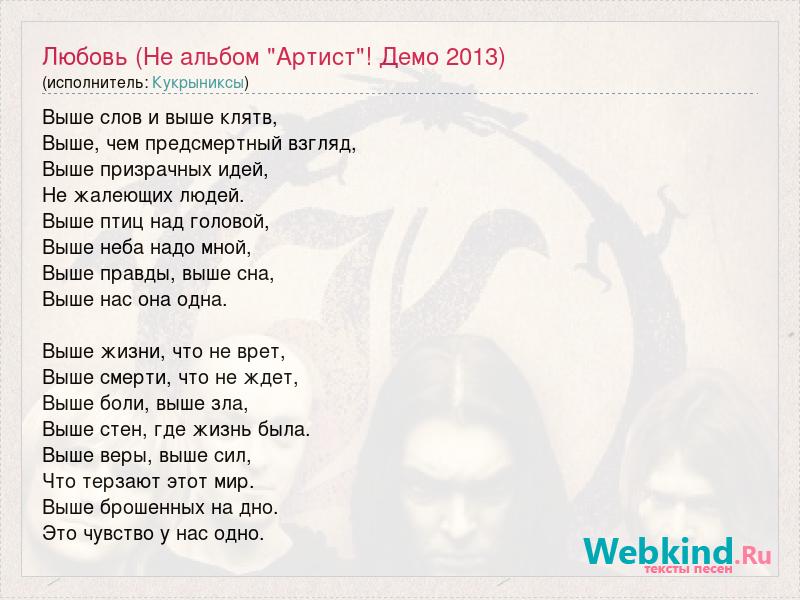 Любовь (Не альбом "Артист"! Демо 2013)
(исполнитель: Кукрыниксы)

Выше слов и выше клятв,
Выше, чем предсмертный взгляд,
Выше призрачных идей,
Не жалеющих людей.
Выше птиц над головой,
Выше неба надо мной,
Выше правды, выше сна,
Выше нас она одна.

Выше жизни, что не врет,
Выше смерти, что не ждет,
Выше боли, выше зла,
Выше стен, где жизнь была.
Выше веры, выше сил,
Что терзают этот мир.
Выше брошенных на дно.
Это чувство у нас одно.

Webkind.Ru
тексты песен